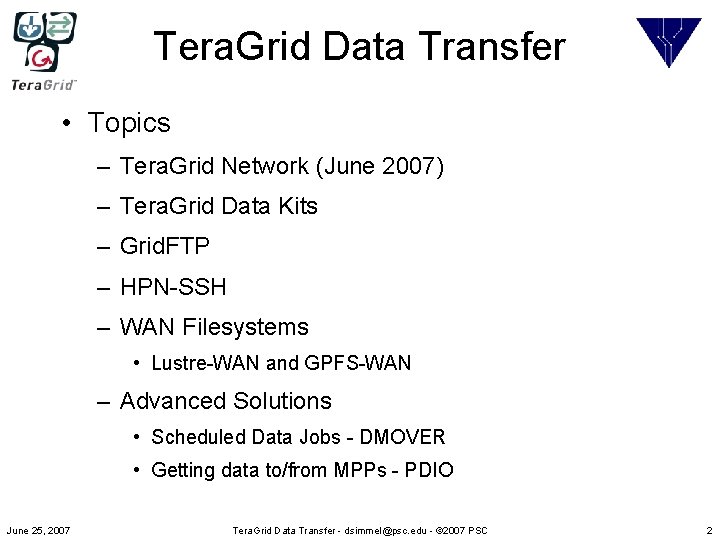 TeraGrid™

TeraGrid Data Transfer

• Topics
– TeraGrid Network (June 2007)
– TeraGrid Data Kits
– GridFTP
– HPN-SSH
– WAN Filesystems
• Lustre-WAN and GPFS-WAN
– Advanced Solutions
• Scheduled Data Jobs - DMOVER
• Getting data to/from MPPs - PDIO

June 25, 2007

TeraGrid Data Transfer - dsimmel@psc.edu - ©2007 PSC

2